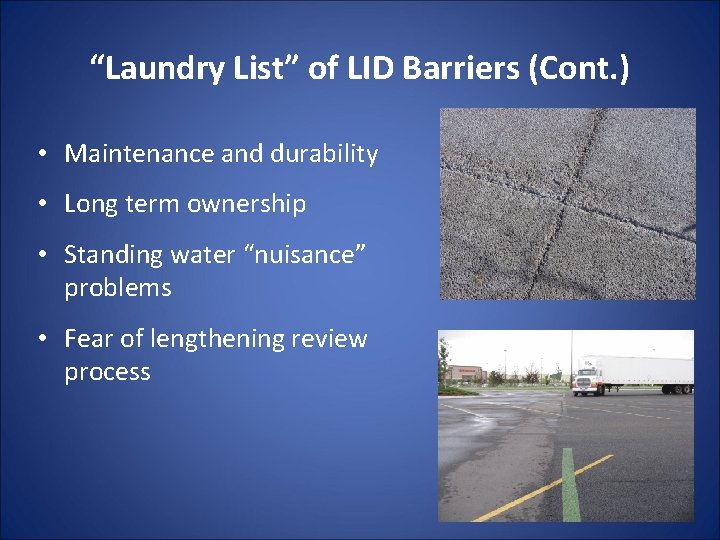 "Laundry List" of LID Barriers (Cont.)

• Maintenance and durability
• Long term ownership
• Standing water "nuisance" problems
• Fear of lengthening review process